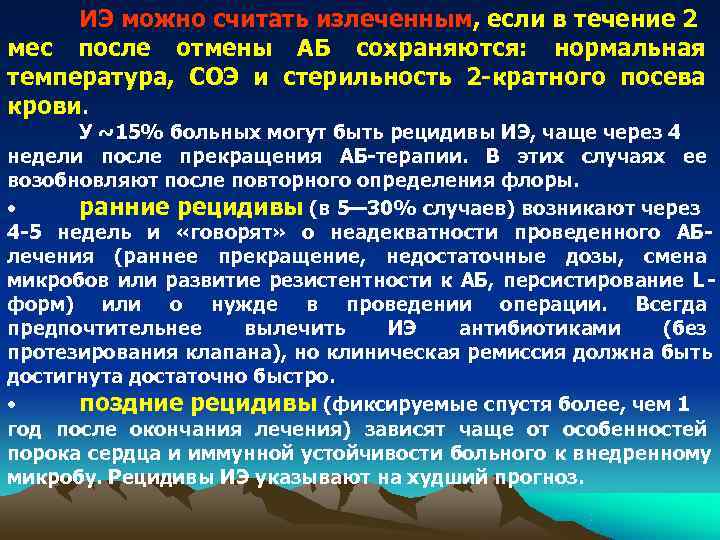 ИЭ можно считать излеченным, если в течение 2 мес после отмены АБ сохраняются: нормальная температура, СОЭ и стерильность 2-кратного посева крови.

У ~15% больных могут быть рецидивы ИЭ, чаще через 4 недели после прекращения АБ-терапии. В этих случаях ее возобновляют после повторного определения флоры.

• ранние рецидивы (в 5—30% случаев) возникают через 4-5 недель и «говорят» о неадекватности проведенного АБ-лечения (раннее прекращение, недостаточные дозы, смена микробов или развитие резистентности к АБ, персистирование L-форм) или о нужде в проведении операции. Всегда предпочтительнее вылечить ИЭ антибиотиками (без протезирования клапана), но клиническая ремиссия должна быть достигнута достаточно быстро.

• поздние рецидивы (фиксируемые спустя более, чем 1 год после окончания лечения) зависят чаще от особенностей порока сердца и иммунной устойчивости больного к внедренному микробу. Рецидивы ИЭ указывают на худший прогноз.